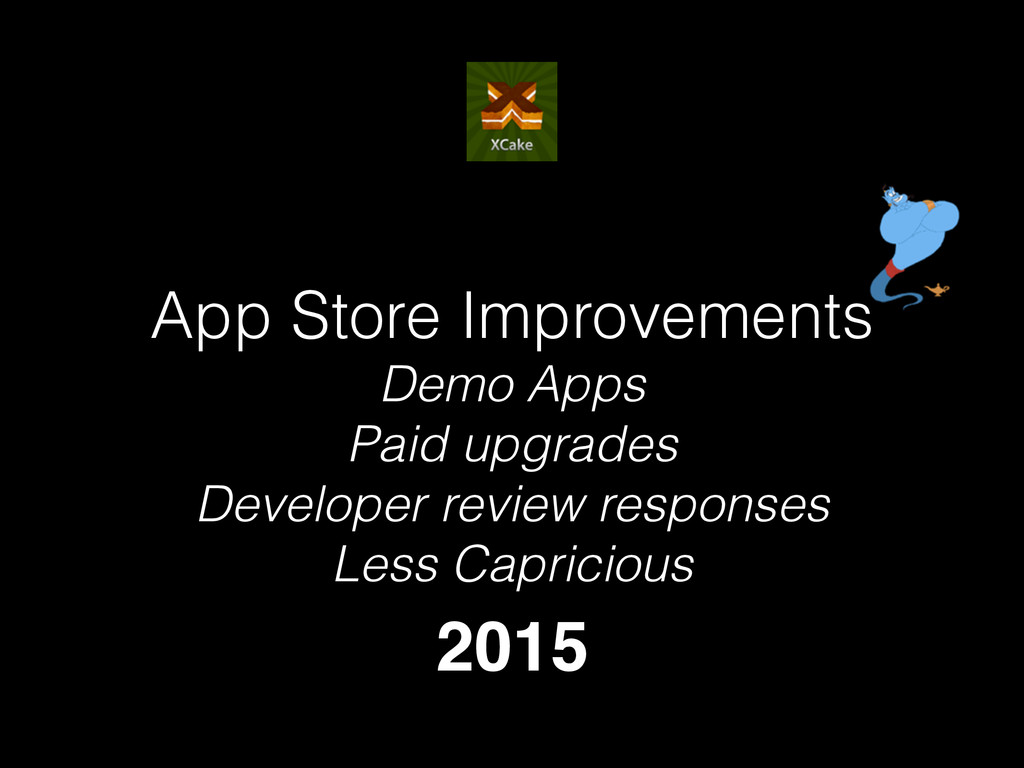 XCake

App Store Improvements

Demo Apps

Paid upgrades

Developer review responses

Less Capricious

2015